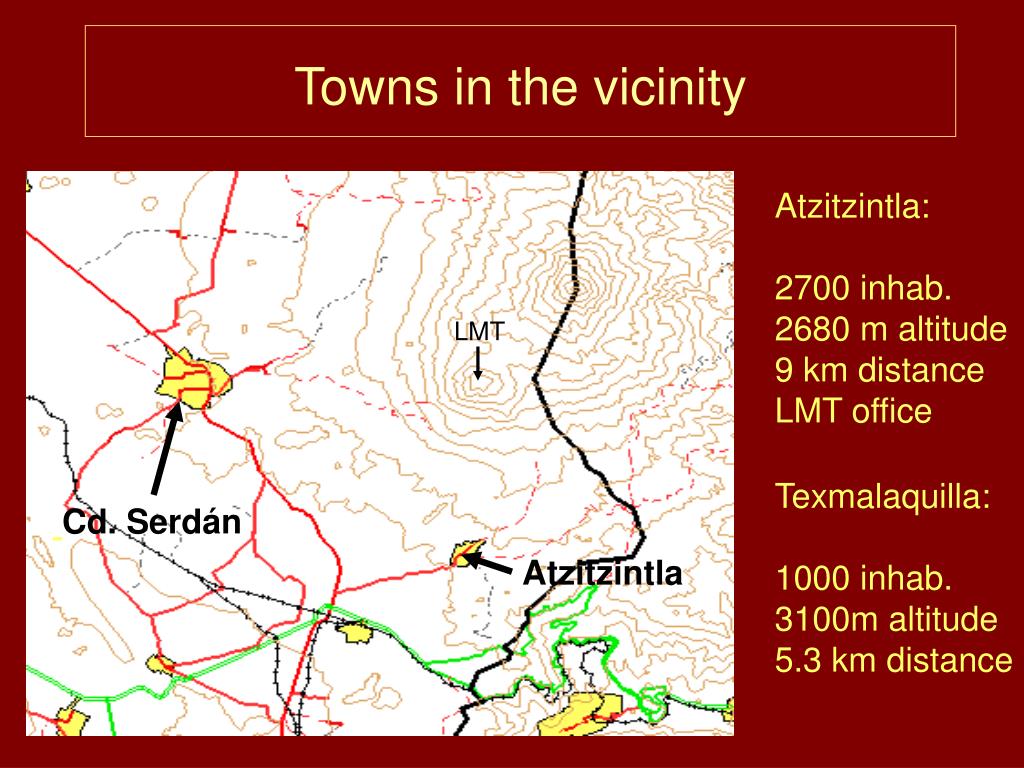 Towns in the vicinity

LMT

Cd. Serdán

Atzitzintla

Atzitzintla:

2700 inhab.
2680 m altitude
9 km distance
LMT office

Texmalaquilla:

1000 inhab.
3100m altitude
5.3 km distance